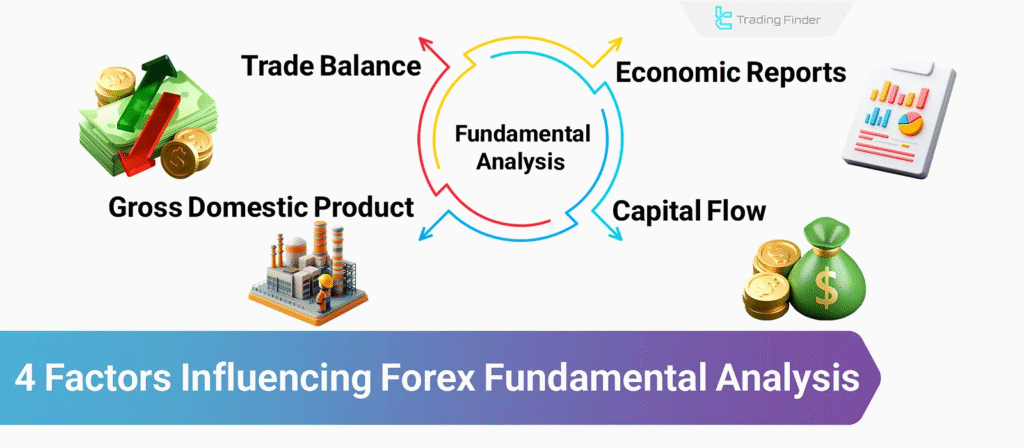 Trading Finder

Trade Balance

Economic Reports

Fundamental Analysis

Gross Domestic Product

Capital Flow

4 Factors Influencing Forex Fundamental Analysis